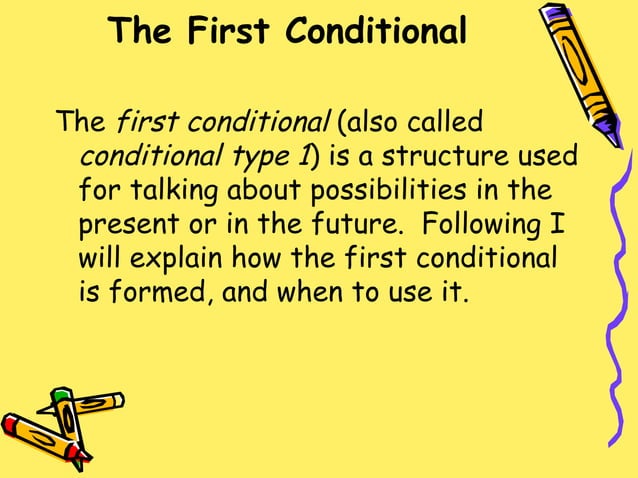 The First Conditional

The first conditional (also called conditional type 1) is a structure used for talking about possibilities in the present or in the future.  Following I will explain how the first conditional is formed, and when to use it.